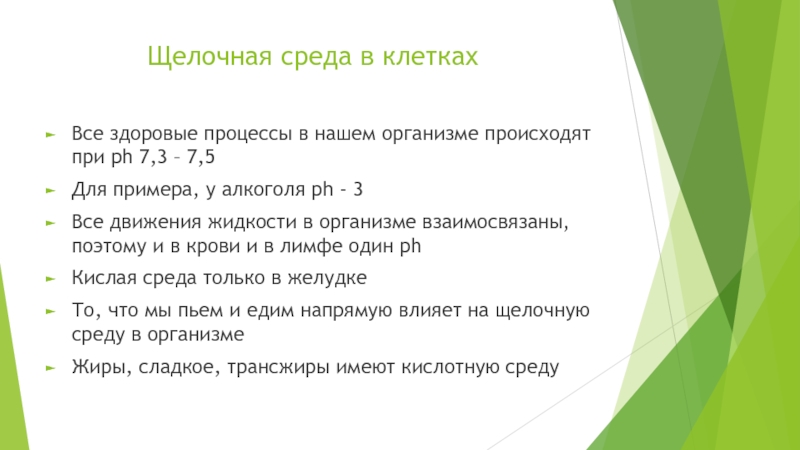 Щелочная среда в клетках

Все здоровые процессы в нашем организме происходят при ph 7,3 – 7,5

Для примера, у алкоголя ph - 3

Все движения жидкости в организме взаимосвязаны, поэтому и в крови и в лимфе один ph

Кислая среда только в желудке

То, что мы пьем и едим напрямую влияет на щелочную среду в организме

Жиры, сладкое, трансжиры имеют кислотную среду